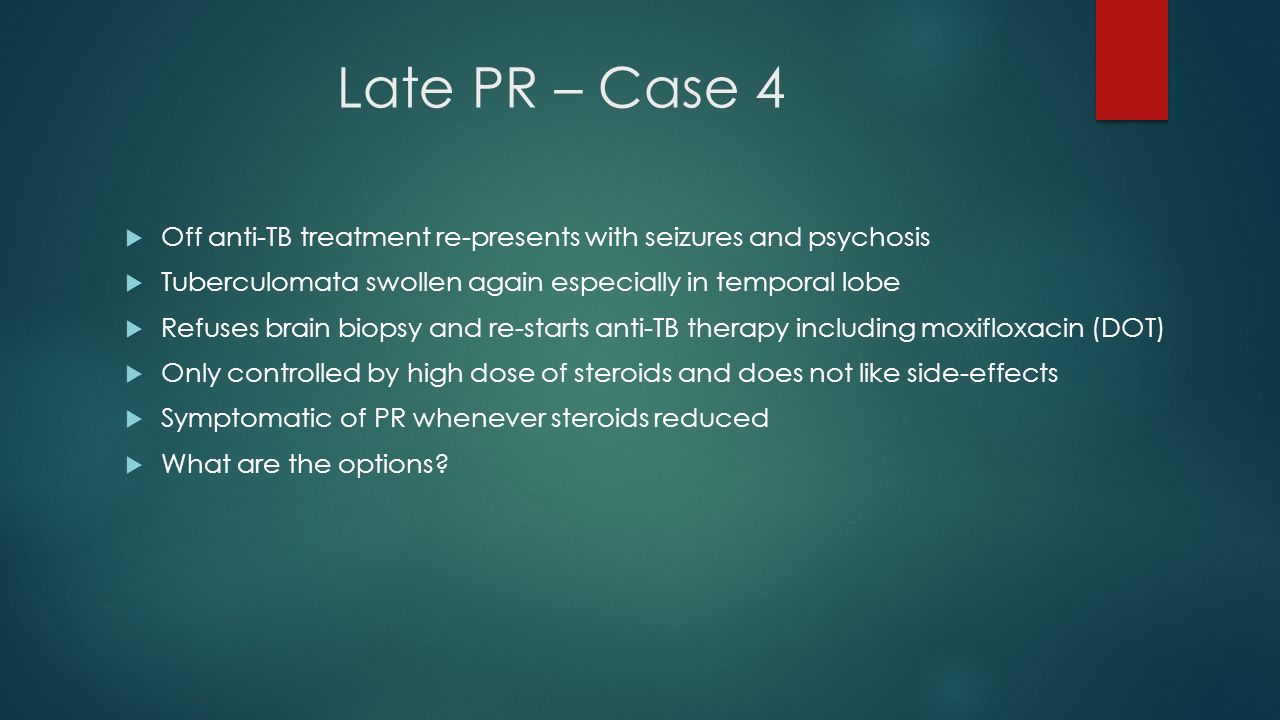 Late PR – Case 4

Off anti-TB treatment re-presents with seizures and psychosis

Tuberculomata swollen again especially in temporal lobe

Refuses brain biopsy and re-starts anti-TB therapy including moxifloxacin (DOT)

Only controlled by high dose of steroids and does not like side-effects

Symptomatic of PR whenever steroids reduced

What are the options?